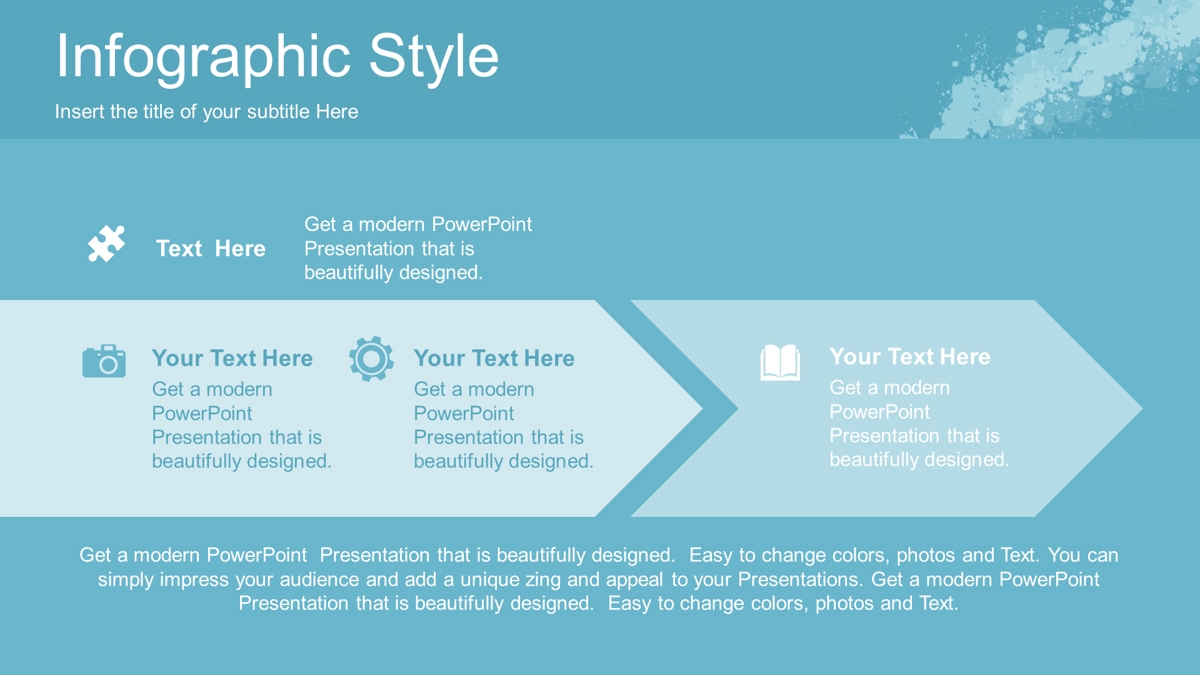 Infographic Style

Insert the title of your subtitle Here

Text Here

Get a modern PowerPoint Presentation that is beautifully designed.

Your Text Here

Get a modern PowerPoint Presentation that is beautifully designed.

Your Text Here

Get a modern PowerPoint Presentation that is beautifully designed.

Your Text Here

Get a modern PowerPoint Presentation that is beautifully designed.

Get a modern PowerPoint Presentation that is beautifully designed. Easy to change colors, photos and Text. You can simply impress your audience and add a unique zing and appeal to your Presentations. Get a modern PowerPoint Presentation that is beautifully designed. Easy to change colors, photos and Text.